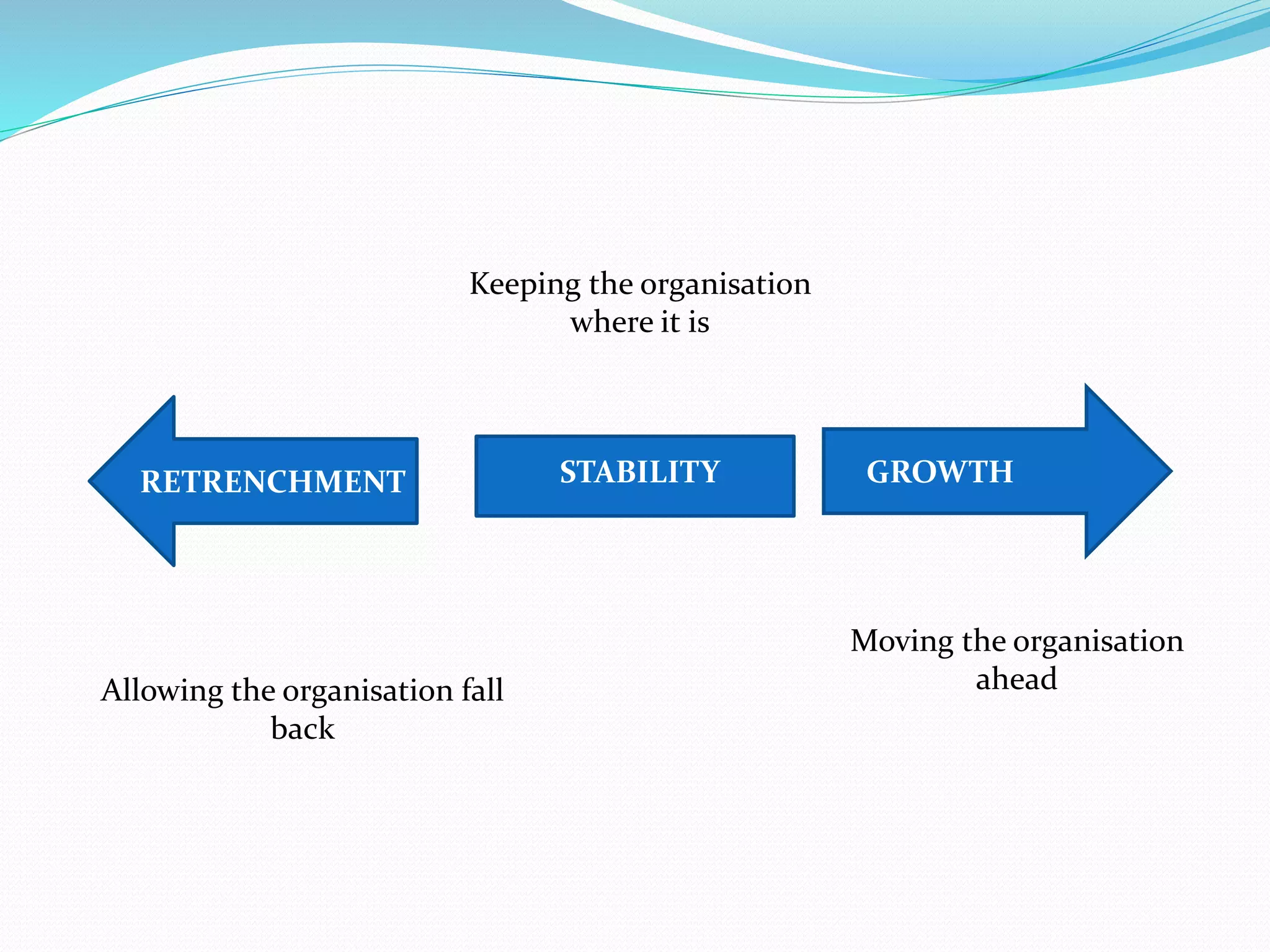 Keeping the organisation where it is

RETRENCHMENT

STABILITY

GROWTH

Moving the organisation ahead

Allowing the organisation fall back